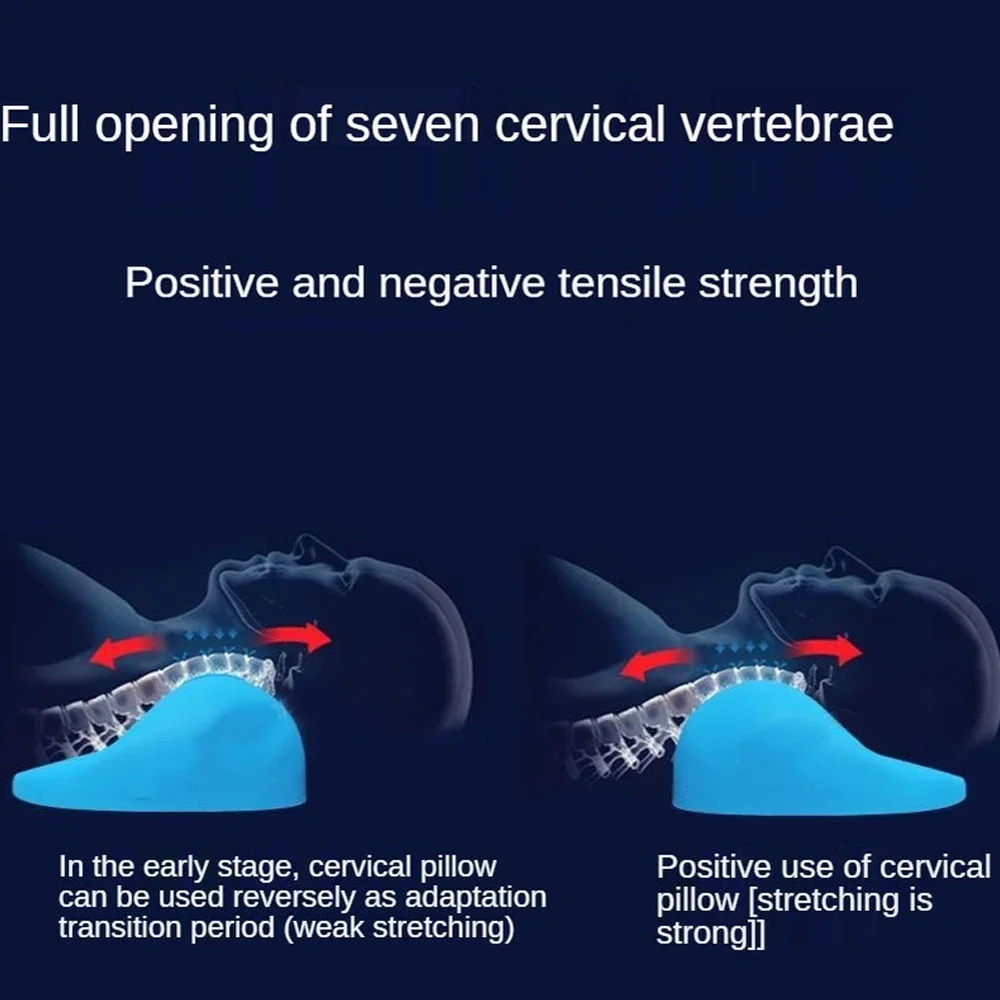 Full opening of seven cervical vertebrae

Positive and negative tensile strength

In the early stage, cervical pillow can be used reversely as adaptation transition period (weak stretching)

Positive use of cervical pillow [stretching is strong]]